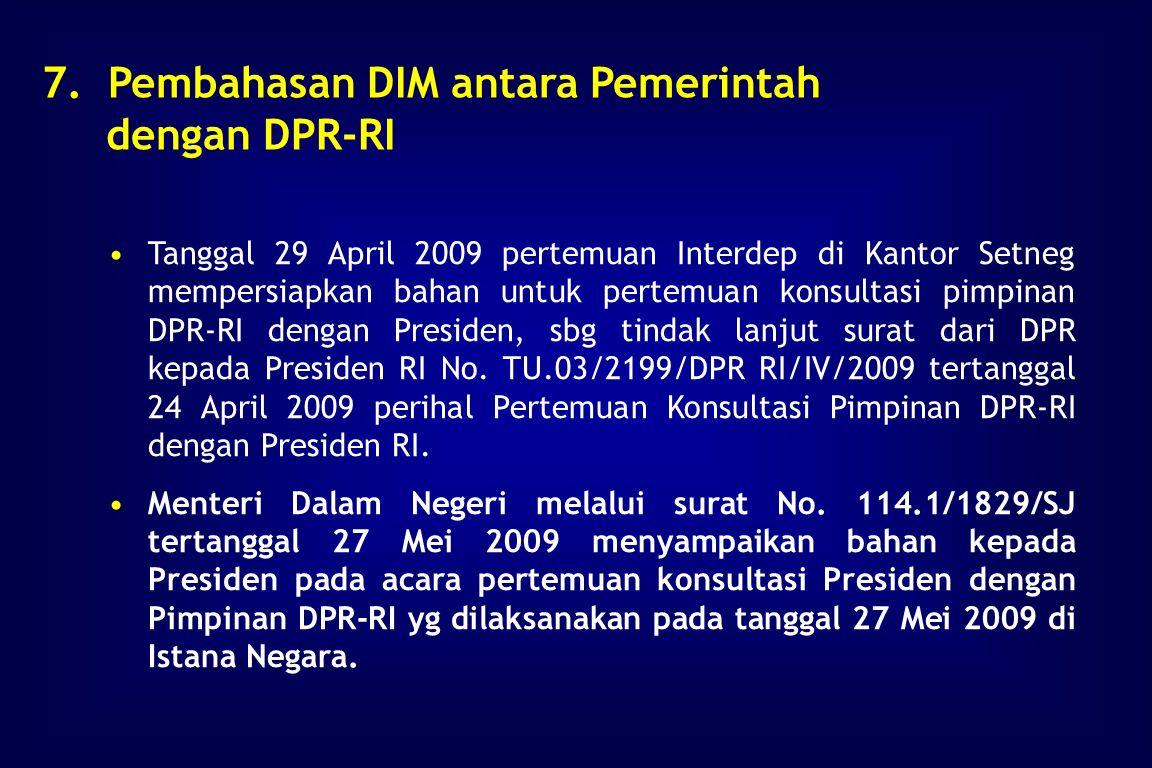 7. Pembahasan DIM antara Pemerintah dengan DPR-RI

• Tanggal 29 April 2009 pertemuan Interdep di Kantor Setneg mempersiapkan bahan untuk pertemuan konsultasi pimpinan DPR-RI dengan Presiden, sbg tindak lanjut surat dari DPR kepada Presiden RI No. TU.03/2199/DPR RI/IV/2009 tertanggal 24 April 2009 perihal Pertemuan Konsultasi Pimpinan DPR-RI dengan Presiden RI.

• Menteri Dalam Negeri melalui surat No. 114.1/1829/SJ tertanggal 27 Mei 2009 menyampaikan bahan kepada Presiden pada acara pertemuan konsultasi Presiden dengan Pimpinan DPR-RI yg dilaksanakan pada tanggal 27 Mei 2009 di Istana Negara.